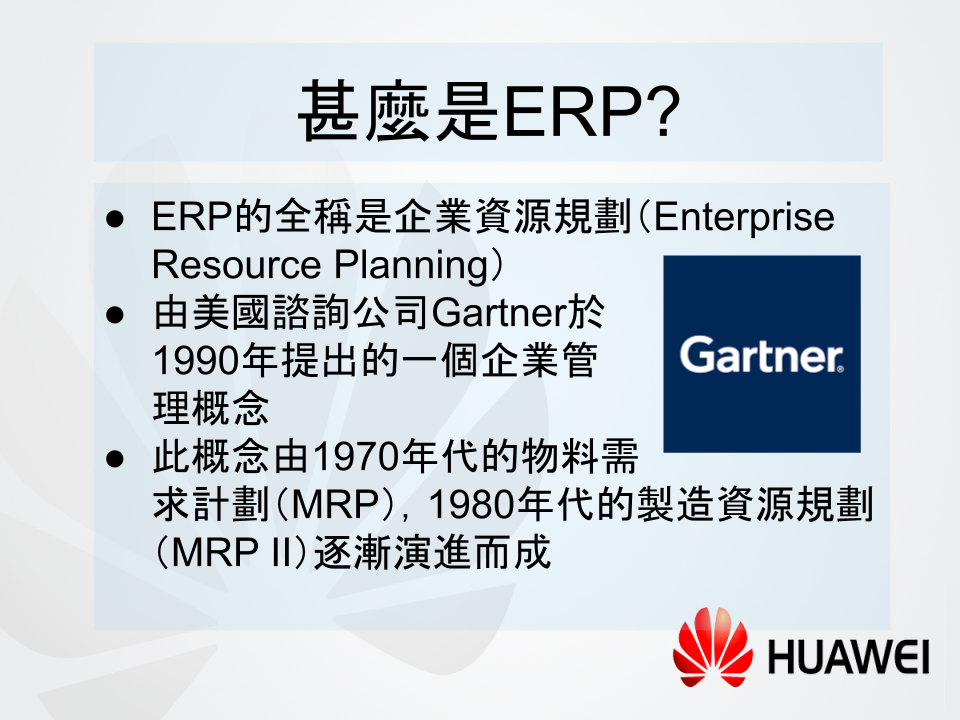 甚麼是ERP?

● ERP的全稱是企業資源規劃（Enterprise Resource Planning）
● 由美國諮詢公司Gartner於1990年提出的一個企業管理概念
● 此概念由1970年代的物料需求計劃（MRP），1980年代的製造資源規劃（MRP II）逐漸演進而成

Gartner.

HUAWEI